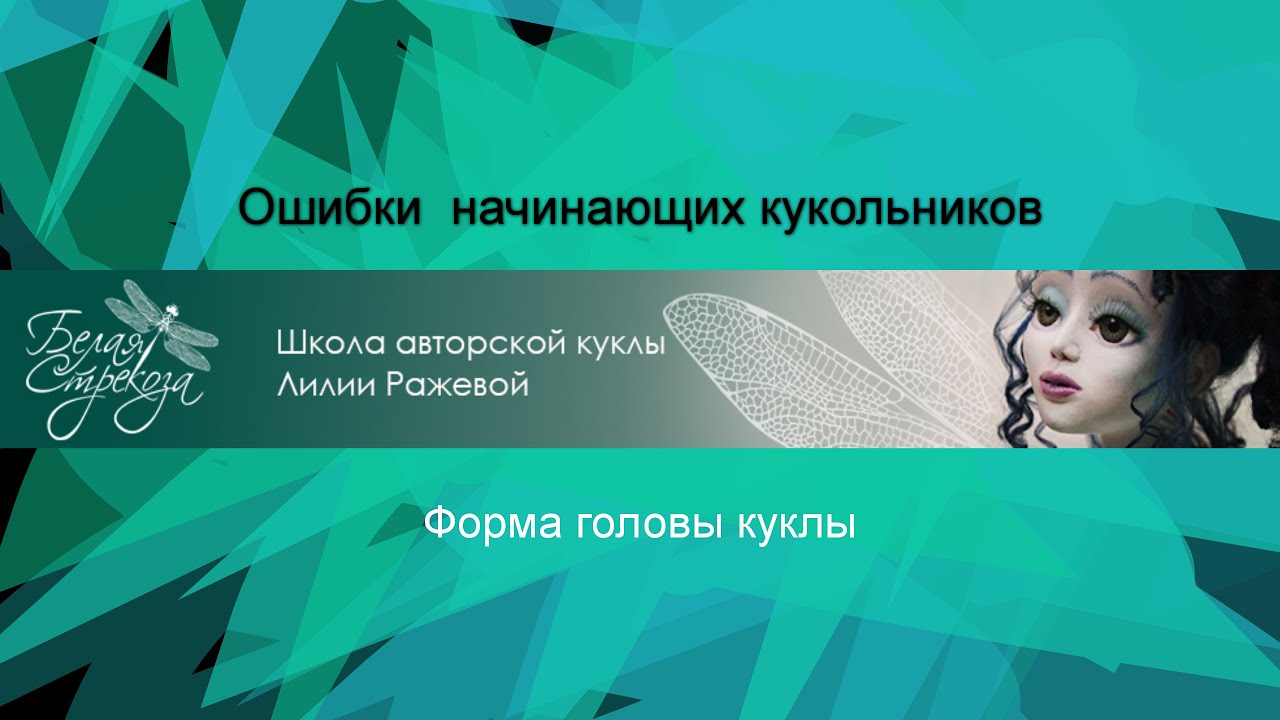 Ошибки  начинающих кукольников

Белая Стрекоза

Школа авторской куклы
Лилии Ражевой

Форма головы куклы